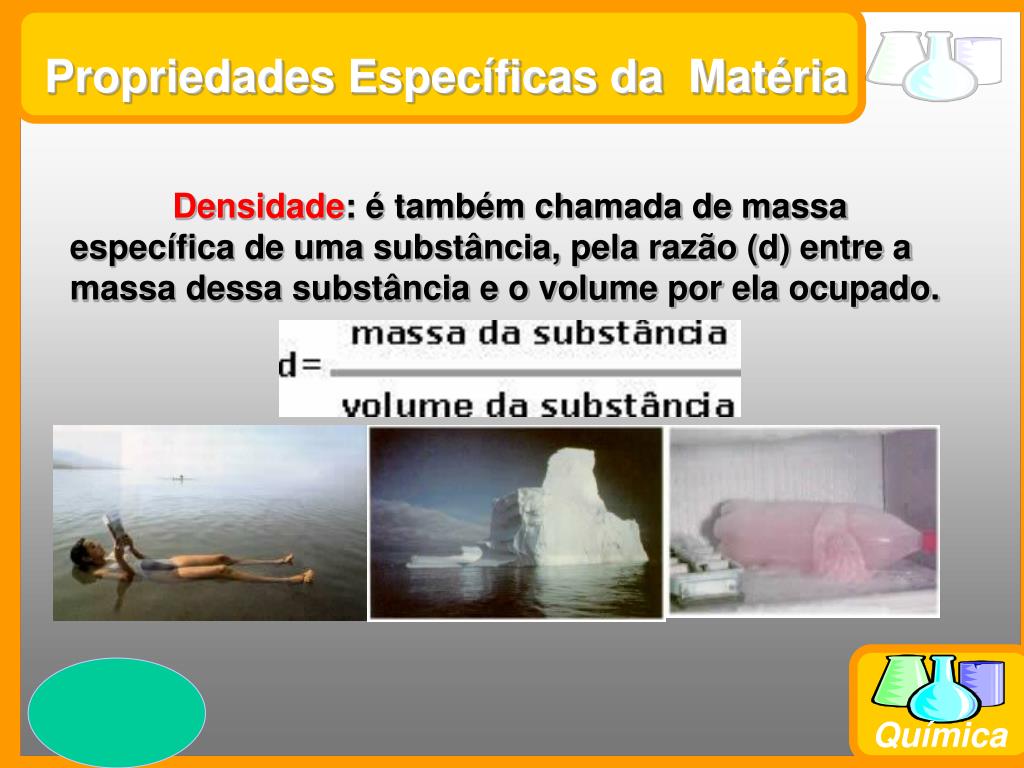 Propriedades Específicas da Matéria

Densidade: é também chamada de massa específica de uma substância, pela razão (d) entre a massa dessa substância e o volume por ela ocupado.

$d = \frac{\text{massa da substância}}{\text{volume da substância}}$

Química